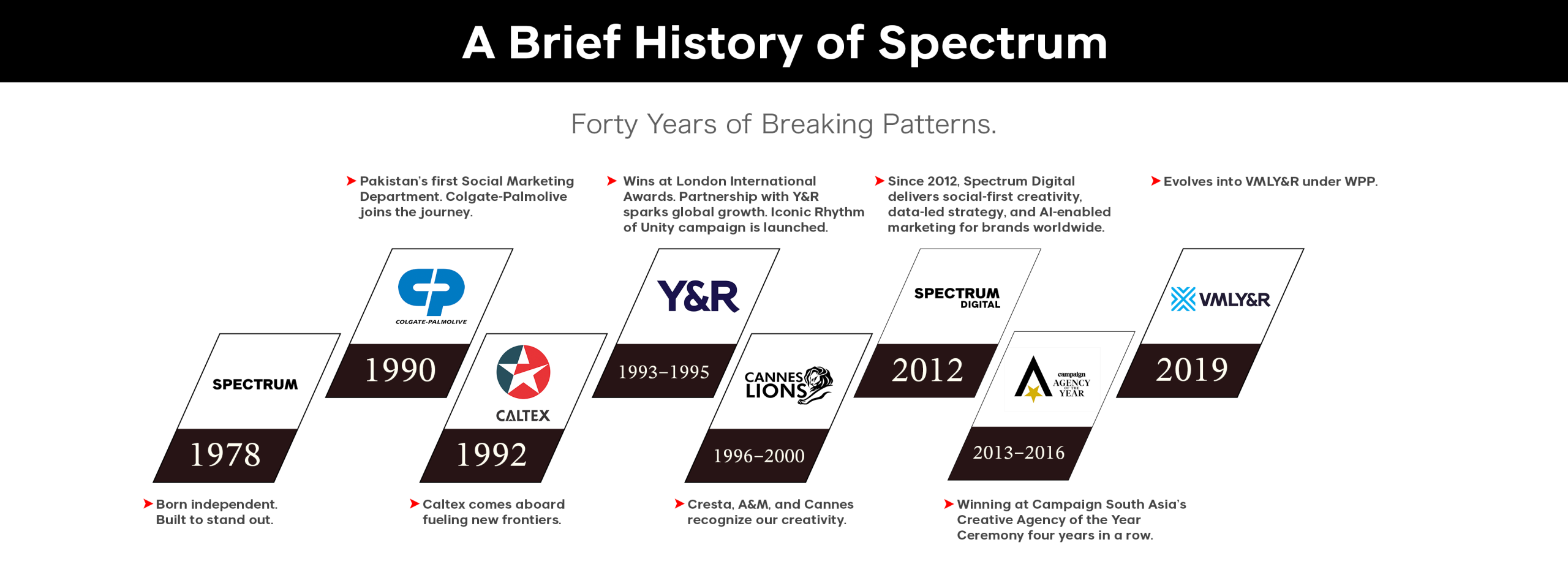 A Brief History of Spectrum

Forty Years of Breaking Patterns.

Pakistan's first Social Marketing Department. Colgate-Palmolive joins the journey.

Wins at London International Awards. Partnership with Y&R sparks global growth. Iconic Rhythm of Unity campaign is launched.

Since 2012, Spectrum Digital delivers social-first creativity, data-led strategy, and AI-enabled marketing for brands worldwide.

Evolves into VMLY&R under WPP.

SPECTRUM

1978

COLGATE-PALMOLIVE

1990

CALTEX

1992

Y&R

1993–1995

CANNES LIONS

1996–2000

SPECTRUM DIGITAL

2012

campaign AGENCY OF THE YEAR

2013–2016

VMLY&R

2019

Born independent. Built to stand out.

Caltex comes aboard fueling new frontiers.

Cresta, A&M, and Cannes recognize our creativity.

Winning at Campaign South Asia's Creative Agency of the Year Ceremony four years in a row.